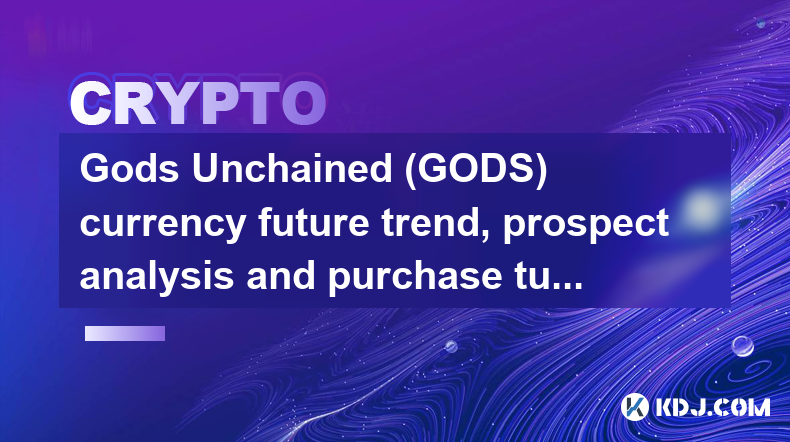 CRYPTO

Gods Unchained (GODS) currency future trend, prospect analysis and purchase tu...

KDJ.COM